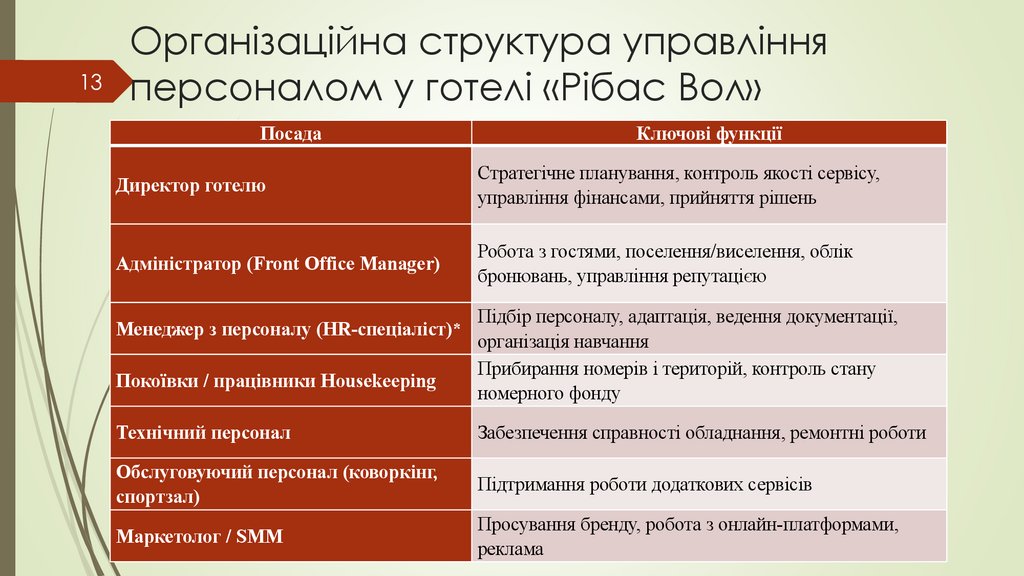 13

Організаційна структура управління персоналом у готелі «Рібас Вол»

| Посада | Ключові функції |
|---|---|
| Директор готелю | Стратегічне планування, контроль якості сервісу, управління фінансами, прийняття рішень |
| Адміністратор (Front Office Manager) | Робота з гостями, поселення/виселення, облік бронювань, управління репутацією |
| Менеджер з персоналу (HR-спеціаліст)* | Підбір персоналу, адаптація, ведення документації, організація навчання |
| Покоївки / працівники Housekeeping | Прибирання номерів і територій, контроль стану номерного фонду |
| Технічний персонал | Забезпечення справності обладнання, ремонтні роботи |
| Обслуговуючий персонал (коворкінг, спортзал) | Підтримання роботи додаткових сервісів |
| Маркетолог / SMM | Просування бренду, робота з онлайн-платформами, реклама |